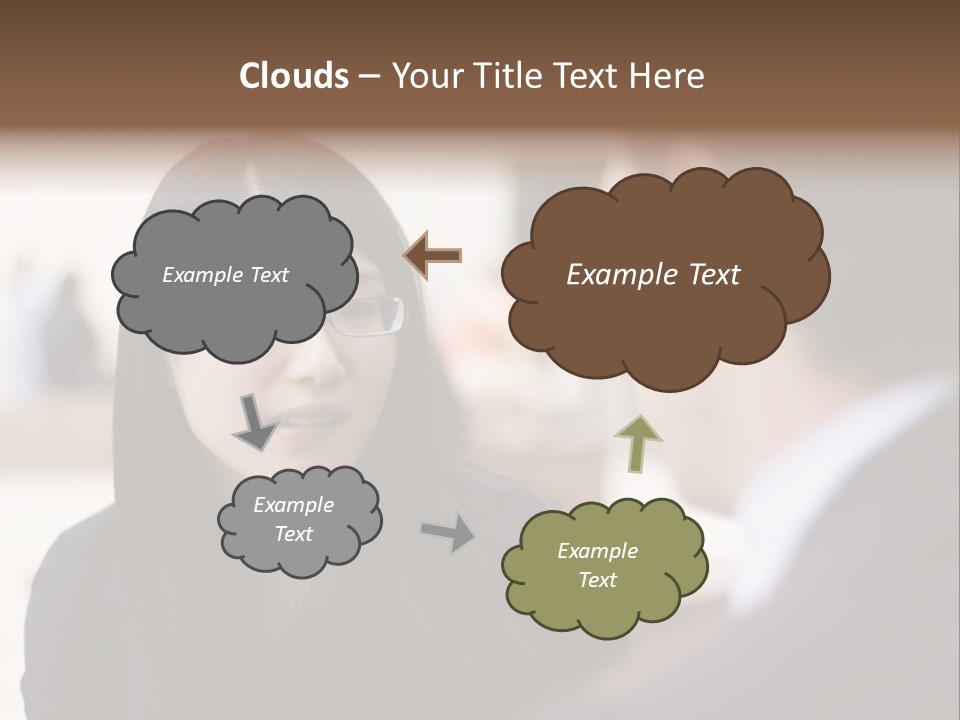 Clouds – Your Title Text Here

Example Text

Example Text

Example Text

Example Text